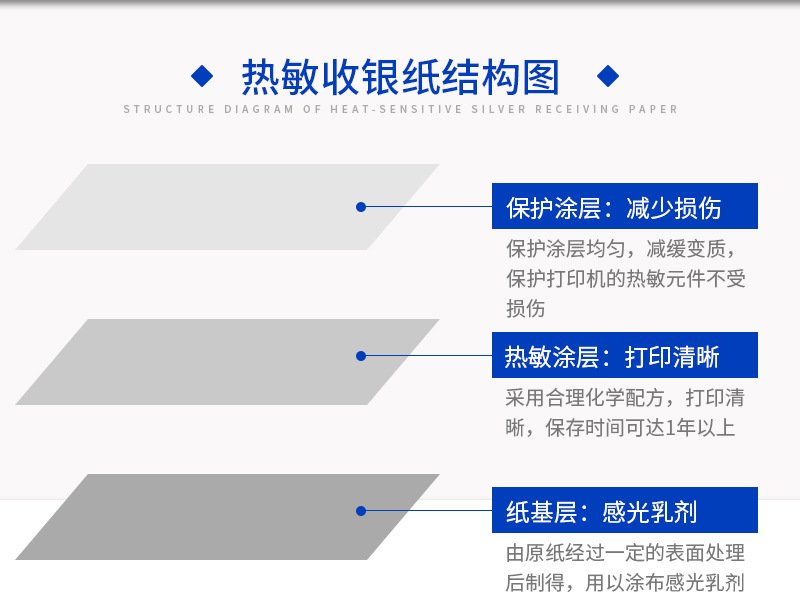 热敏收银纸结构图

STRUCTURE DIAGRAM OF HEAT-SENSITIVE SILVER RECEIVING PAPER

保护涂层：减少损伤

保护涂层均匀，减缓变质，保护打印机的热敏元件不受损伤

热敏涂层：打印清晰

采用合理化学配方，打印清晰，保存时间可达1年以上

纸基层：感光乳剂

由原纸经过一定的表面处理后制得，用以涂布感光乳剂